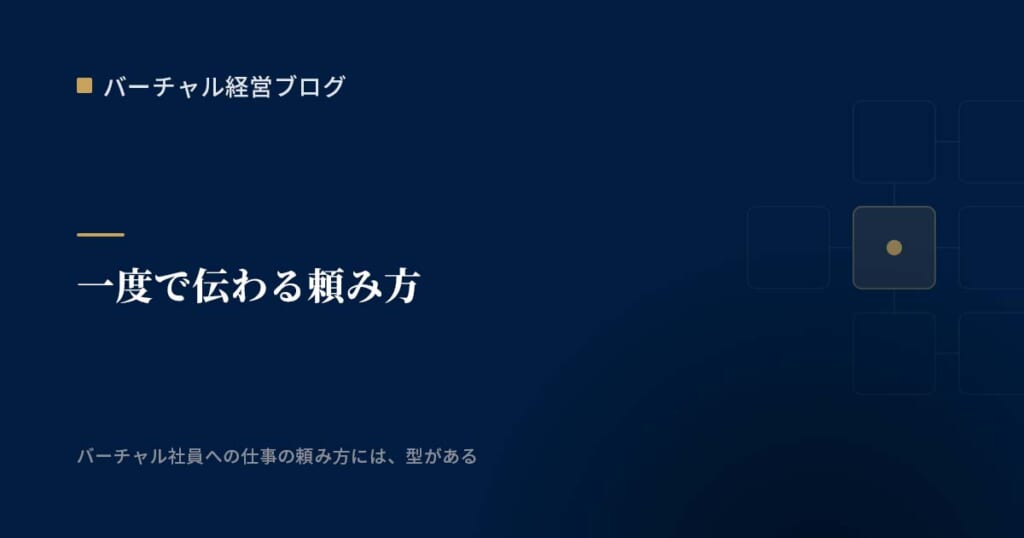 バーチャル経営ブログ

一度で伝わる頼み方

バーチャル社員への仕事の頼み方には、型がある